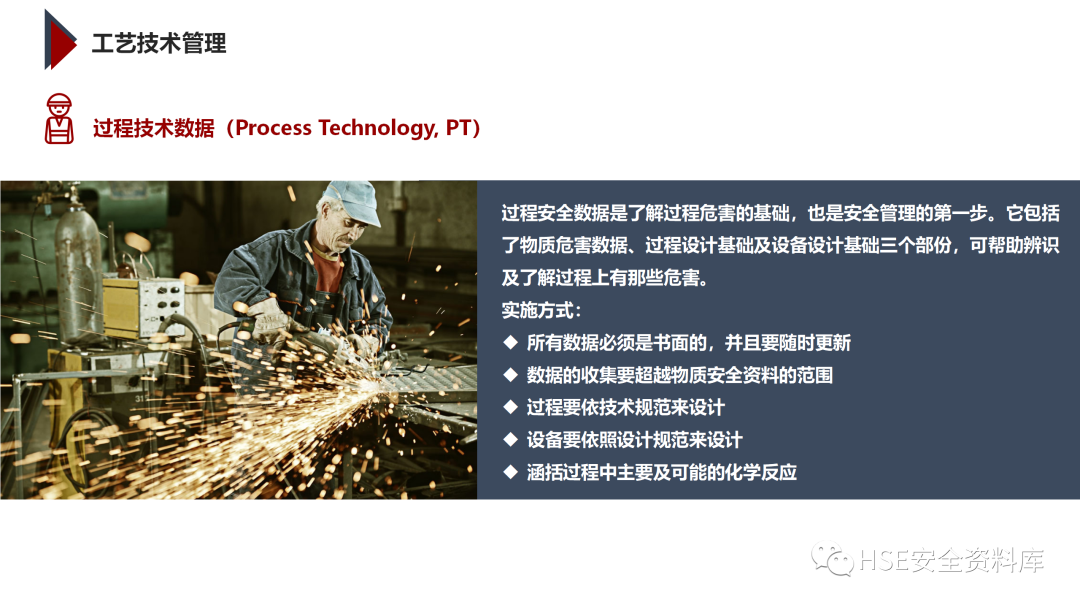 工艺技术管理

过程技术数据（Process Technology, PT）

过程安全数据是了解过程危害的基础，也是安全管理的第一步。它包括了物质危害数据、过程设计基础及设备设计基础三个部份，可帮助辨识及了解过程上有那些危害。

实施方式：

◆ 所有数据必须是书面的，并且要随时更新
◆ 数据的收集要超越物质安全资料的范围
◆ 过程要依技术规范来设计
◆ 设备要依照设计规范来设计
◆ 涵括过程中主要及可能的化学反应

HSE安全资料库